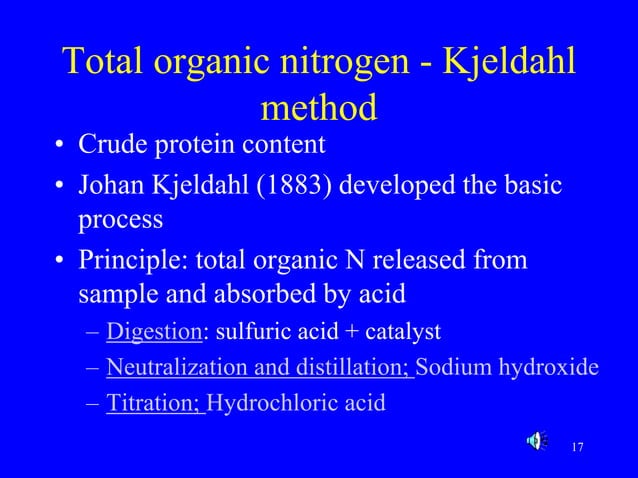 Total organic nitrogen - Kjeldahl method

• Crude protein content
• Johan Kjeldahl (1883) developed the basic process
• Principle: total organic N released from sample and absorbed by acid
– Digestion: sulfuric acid + catalyst
– Neutralization and distillation; Sodium hydroxide
– Titration; Hydrochloric acid

17